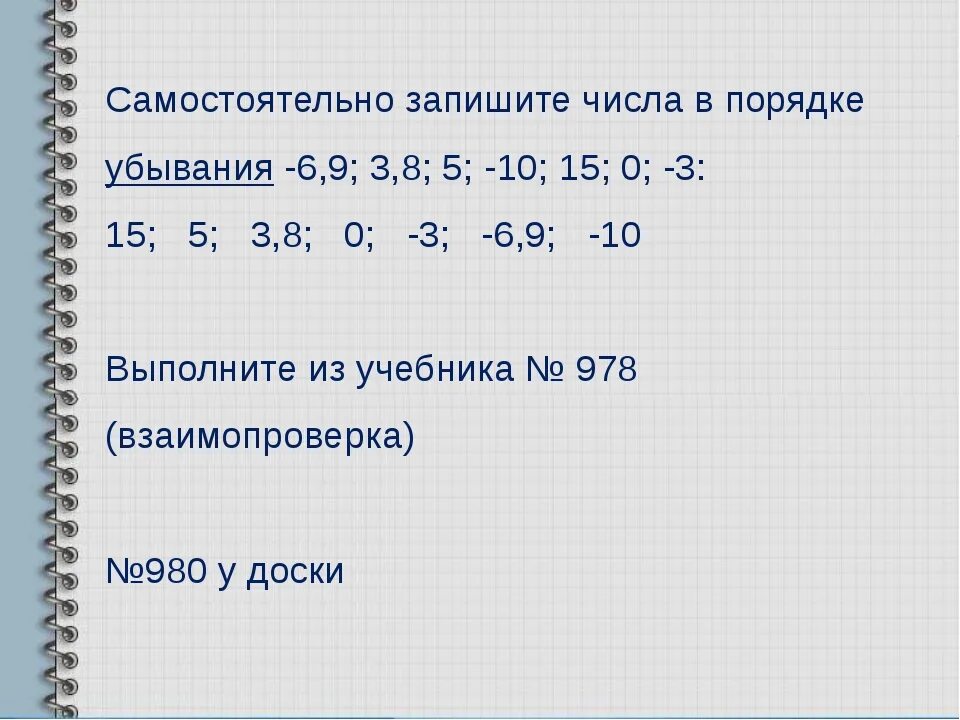 Самостоятельно запишите числа в порядке убывания -6,9; 3,8; 5; -10; 15; 0; -3:

15; 5; 3,8; 0; -3; -6,9; -10

Выполните из учебника № 978 (взаимопроверка)

№980 у доски